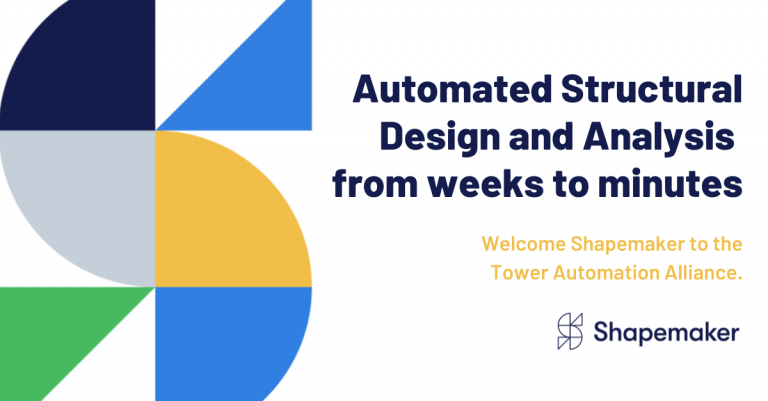 Automated Structural Design and Analysis from weeks to minutes

Welcome Shapemaker to the Tower Automation Alliance.

Shapemaker